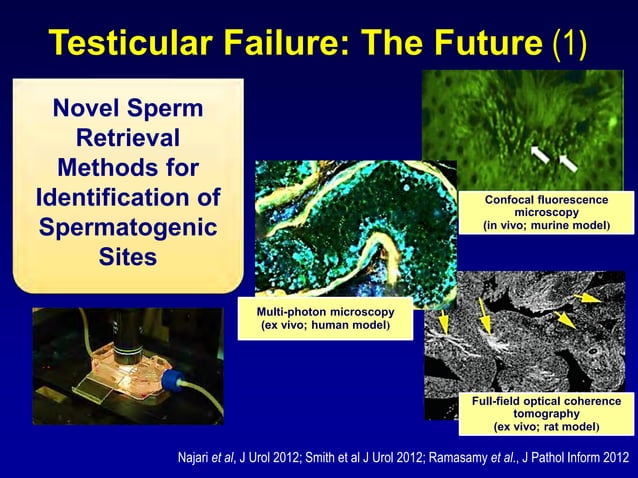 Testicular Failure: The Future (1)

Novel Sperm Retrieval Methods for Identification of Spermatogenic Sites

Confocal fluorescence microscopy (in vivo; murine model)

Multi-photon microscopy (ex vivo; human model)

Full-field optical coherence tomography (ex vivo; rat model)

Najari et al, J Urol 2012; Smith et al J Urol 2012; Ramasamy et al., J Pathol Inform 2012